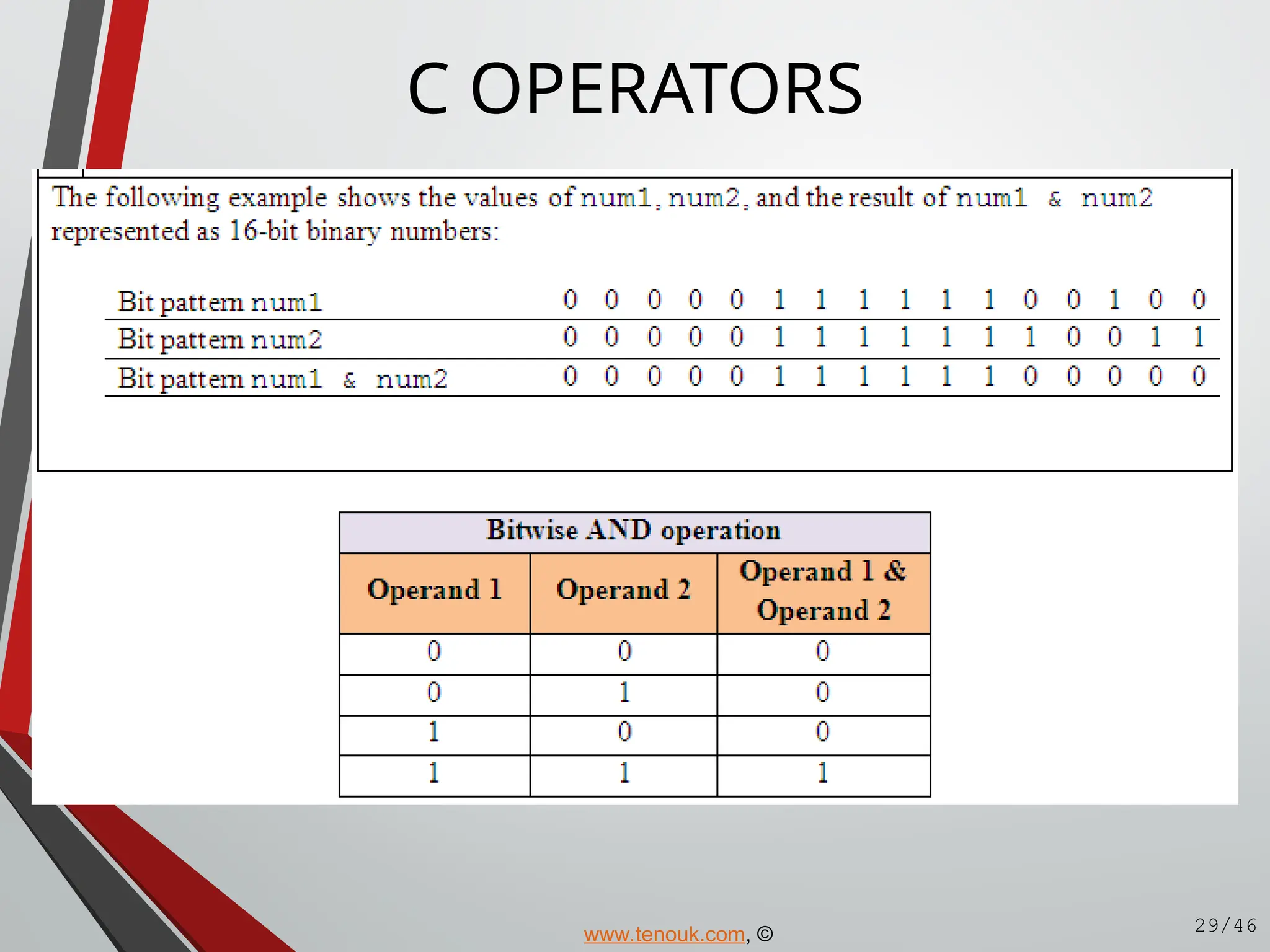 C OPERATORS

The following example shows the values of num1, num2, and the result of num1 & num2 represented as 16-bit binary numbers:

| | | | | | | | | | | | | | | | | |
|---|---|---|---|---|---|---|---|---|---|---|---|---|---|---|---|---|
| Bit pattern num1 | 0 | 0 | 0 | 0 | 0 | 1 | 1 | 1 | 1 | 1 | 1 | 0 | 0 | 1 | 0 | 0 |
| Bit pattern num2 | 0 | 0 | 0 | 0 | 0 | 1 | 1 | 1 | 1 | 1 | 1 | 1 | 0 | 0 | 1 | 1 |
| Bit pattern num1 & num2 | 0 | 0 | 0 | 0 | 0 | 1 | 1 | 1 | 1 | 1 | 1 | 0 | 0 | 0 | 0 | 0 |

Bitwise AND operation

| Operand 1 | Operand 2 | Operand 1 & Operand 2 |
|---|---|---|
| 0 | 0 | 0 |
| 0 | 1 | 0 |
| 1 | 0 | 0 |
| 1 | 1 | 1 |

www.tenouk.com, ©

29/46